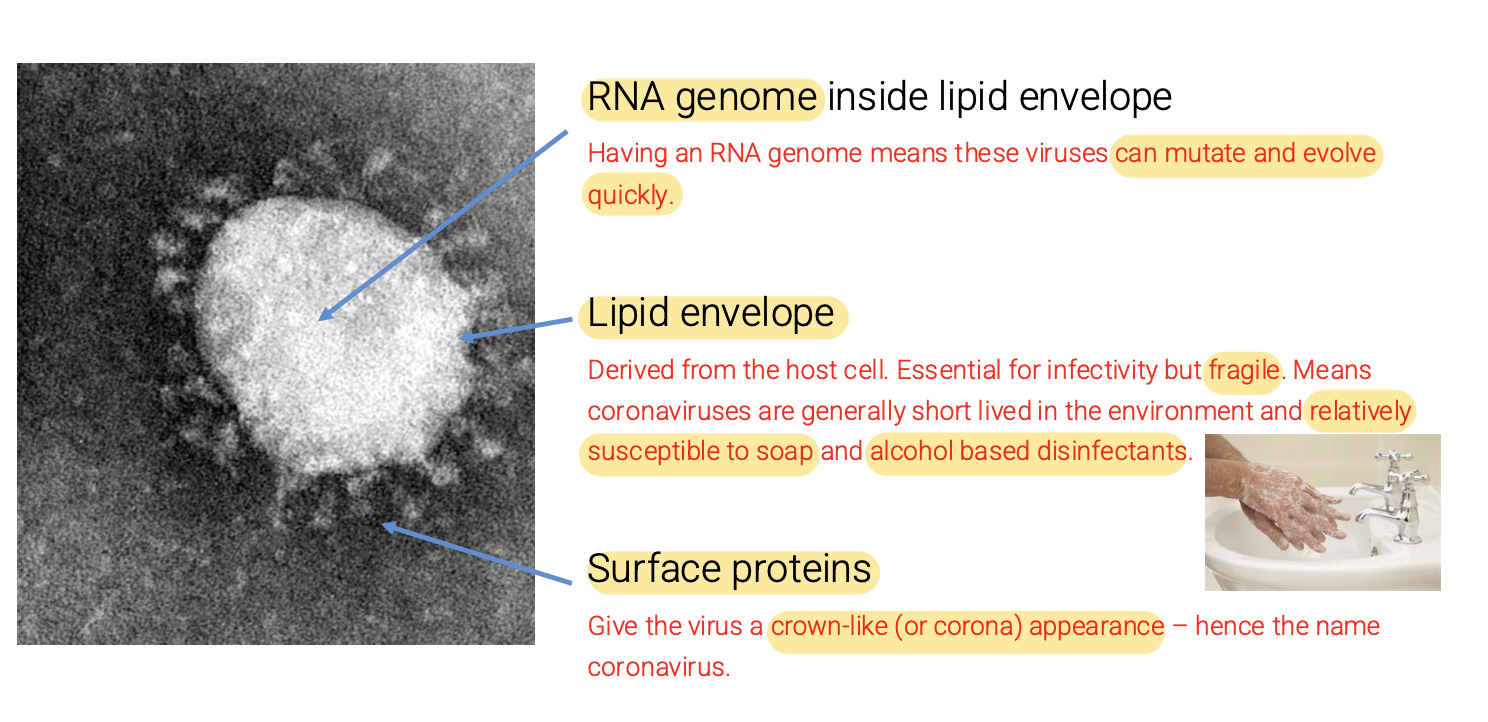 RNA genome inside lipid envelope

Having an RNA genome means these viruses can mutate and evolve quickly.

Lipid envelope

Derived from the host cell. Essential for infectivity but fragile. Means coronaviruses are generally short lived in the environment and relatively susceptible to soap and alcohol based disinfectants.

Surface proteins

Give the virus a crown-like (or corona) appearance – hence the name coronavirus.